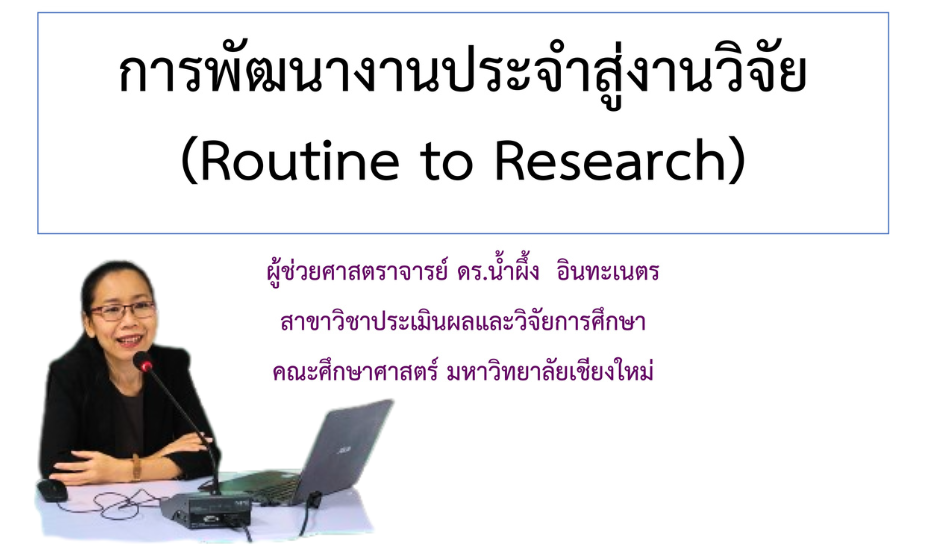 การพัฒนางานประจำสู่งานวิจัย
(Routine to Research)

ผู้ช่วยศาสตราจารย์ ดร.น้ำผึ้ง อินทะเนตร
สาขาวิชาประเมินผลและวิจัยการศึกษา
คณะศึกษาศาสตร์ มหาวิทยาลัยเชียงใหม่